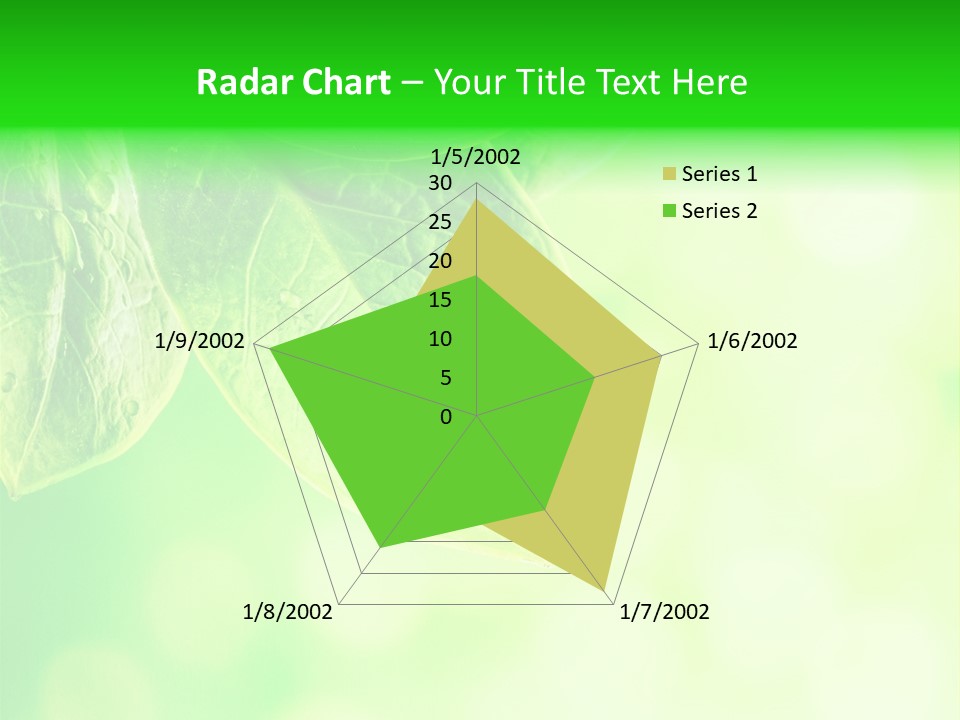 Radar Chart – Your Title Text Here

1/5/2002
30
25
20
15
10
5
0
1/6/2002
1/7/2002
1/8/2002
1/9/2002

Series 1
Series 2